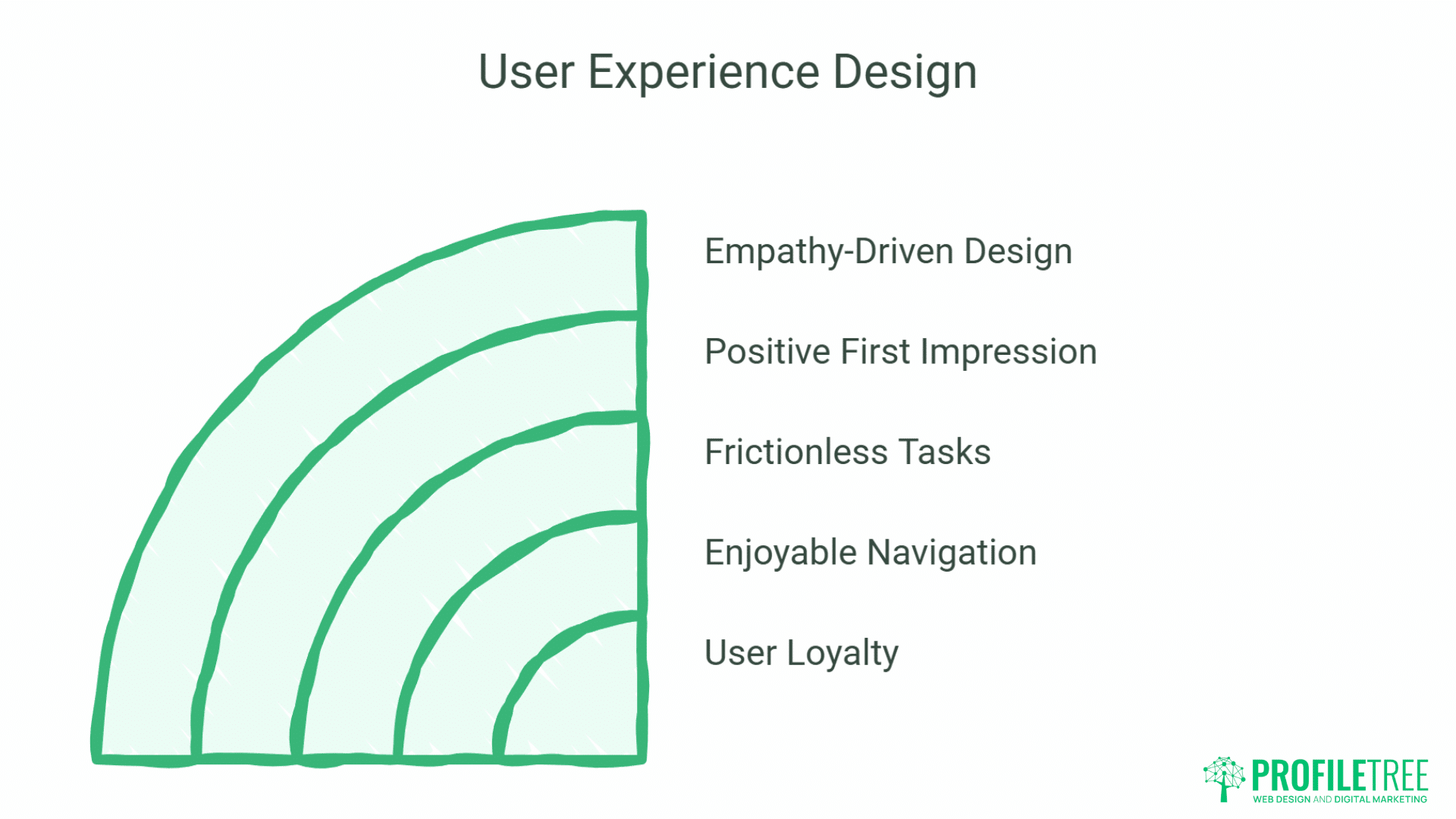 User Experience Design

Empathy-Driven Design

Positive First Impression

Frictionless Tasks

Enjoyable Navigation

User Loyalty

PROFILETREE
WEB DESIGN AND DIGITAL MARKETING